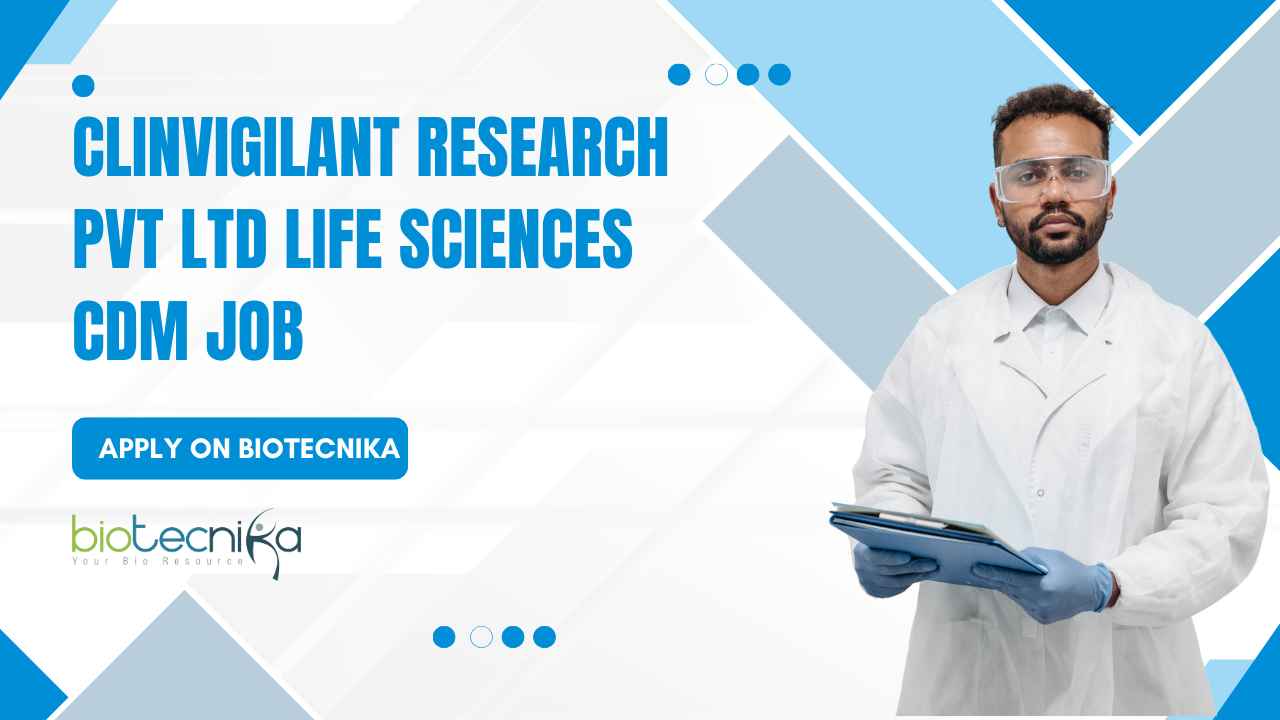 CLINVIGILANT RESEARCH PVT LTD LIFE SCIENCES CDM JOB

APPLY ON BIOTECNIKA

biotecnika
Your Bio Resource